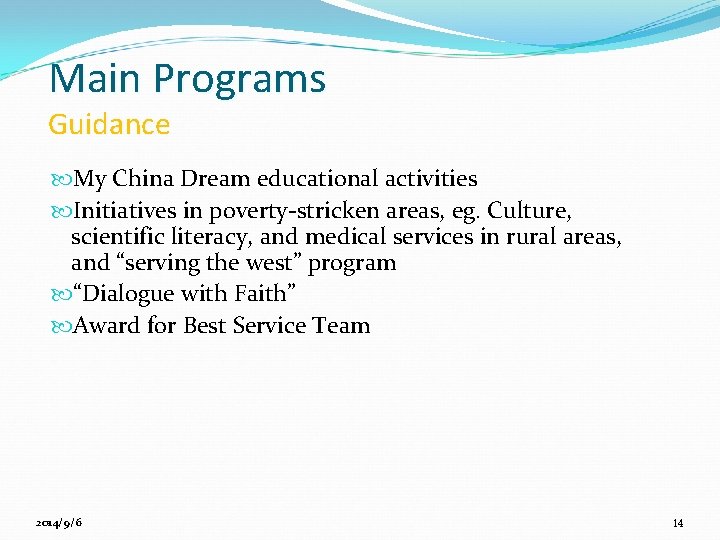 Main Programs
Guidance

My China Dream educational activities

Initiatives in poverty-stricken areas, eg. Culture, scientific literacy, and medical services in rural areas, and “serving the west” program

“Dialogue with Faith”

Award for Best Service Team

2014/9/6

14